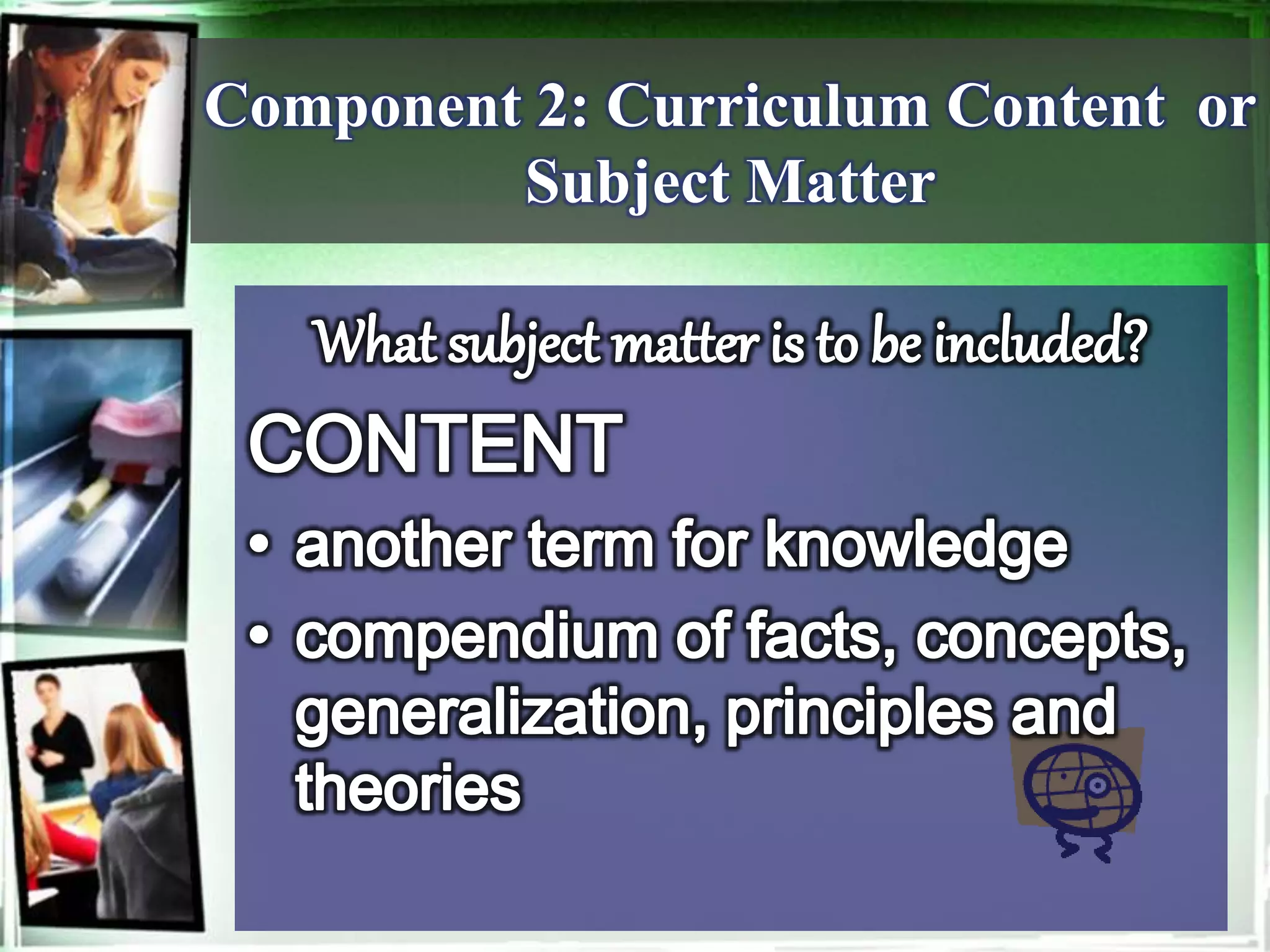 Component 2: Curriculum Content or Subject Matter

What subject matter is to be included?

CONTENT

• another term for knowledge
• compendium of facts, concepts, generalization, principles and theories